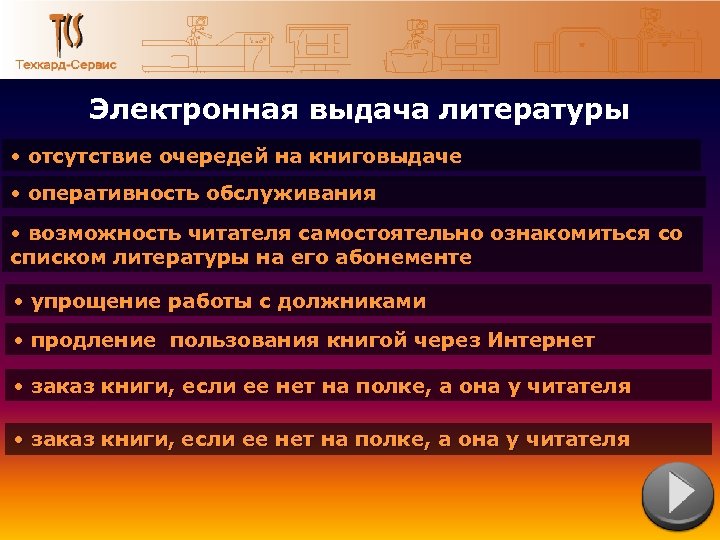 TCS
Техкард-Сервис

Электронная выдача литературы

• отсутствие очередей на книговыдаче

• оперативность обслуживания

• возможность читателя самостоятельно ознакомиться со списком литературы на его абонементе

• упрощение работы с должниками

• продление пользования книгой через Интернет

• заказ книги, если ее нет на полке, а она у читателя

• заказ книги, если ее нет на полке, а она у читателя